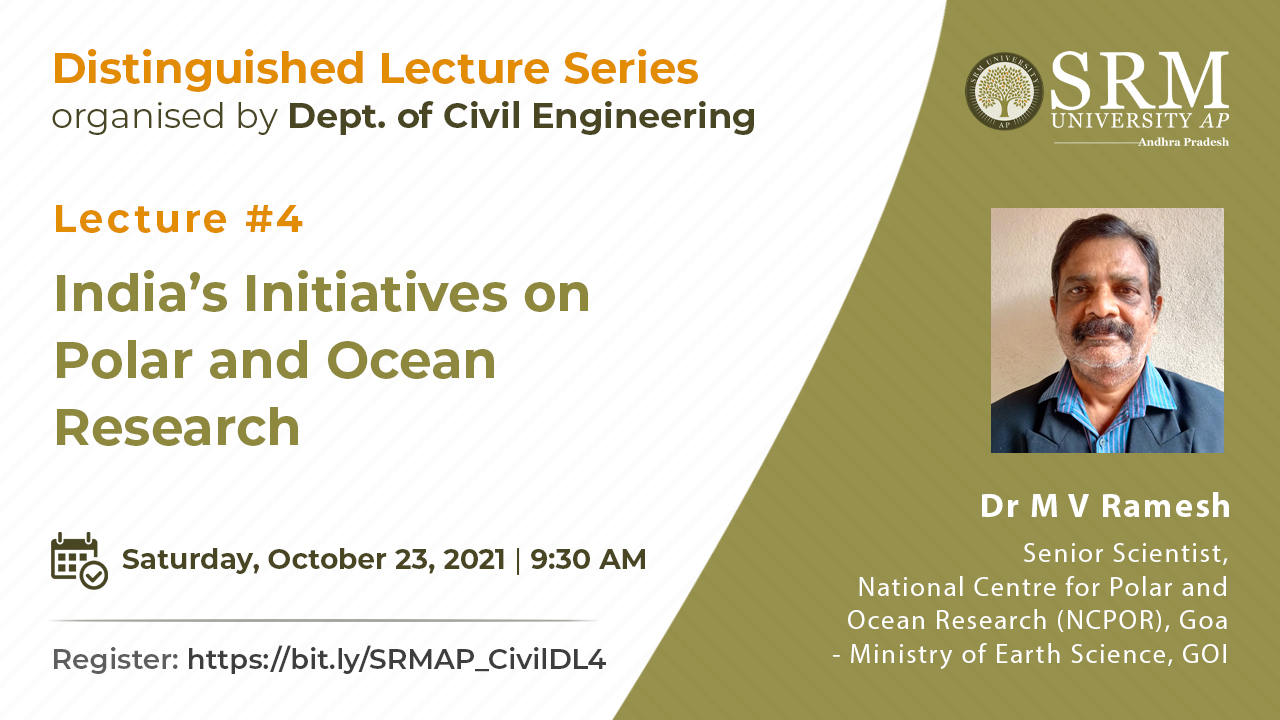 Distinguished Lecture Series
organised by Dept. of Civil Engineering

Lecture #4

India's Initiatives on Polar and Ocean Research

Saturday, October 23, 2021 | 9:30 AM

Register: https://bit.ly/SRMAP_CivilDL4

SRM UNIVERSITY AP
SRM UNIVERSITY AP
Andhra Pradesh

Dr M V Ramesh

Senior Scientist,
National Centre for Polar and Ocean Research (NCPOR), Goa
- Ministry of Earth Science, GOI